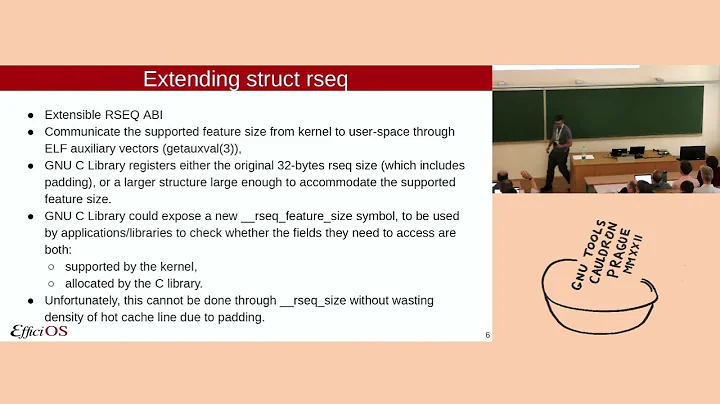 Extending struct rseq

● Extensible RSEQ ABI
● Communicate the supported feature size from kernel to user-space through ELF auxiliary vectors (getauxval(3)),
● GNU C Library registers either the original 32-bytes rseq size (which includes padding), or a larger structure large enough to accommodate the supported feature size.
● GNU C Library could expose a new __rseq_feature_size symbol, to be used by applications/libraries to check whether the fields they need to access are both:
○ supported by the kernel,
○ allocated by the C library.
● Unfortunately, this cannot be done through __rseq_size without wasting density of hot cache line due to padding.

EfficiOS

6

GNU TOOLS CAULDRON PRAGUE MMXXII